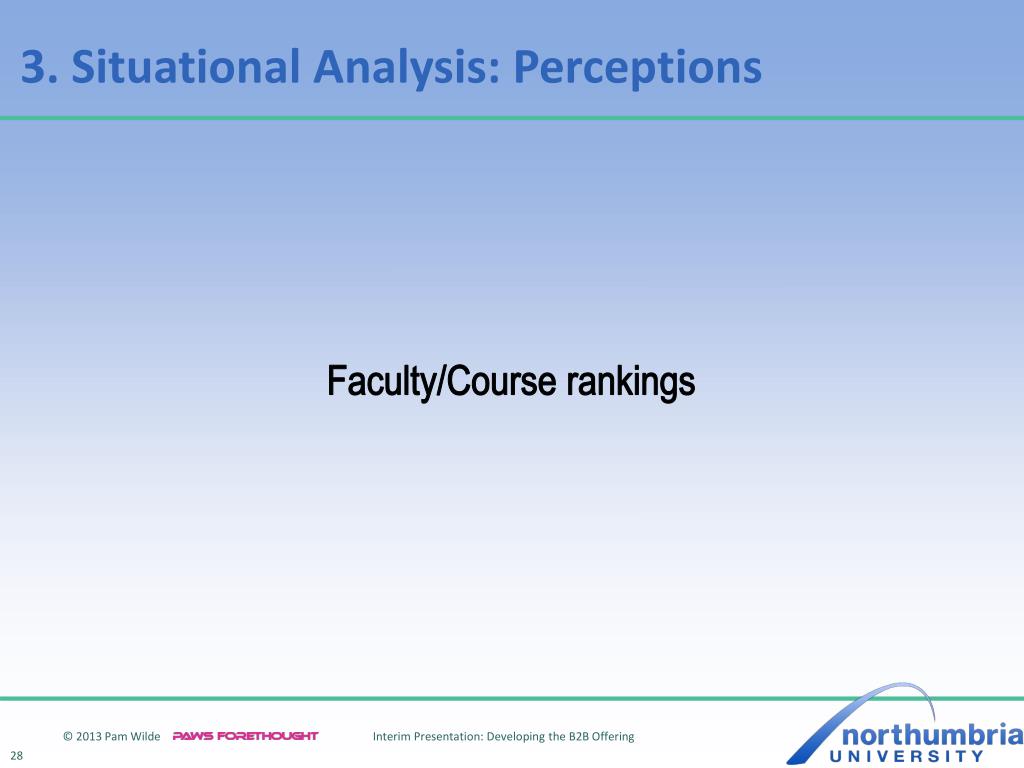 3. Situational Analysis: Perceptions

Faculty/Course rankings

© 2013 Pam Wilde PAWS FORETHOUGHT Interim Presentation: Developing the B2B Offering

28

northumbria UNIVERSITY